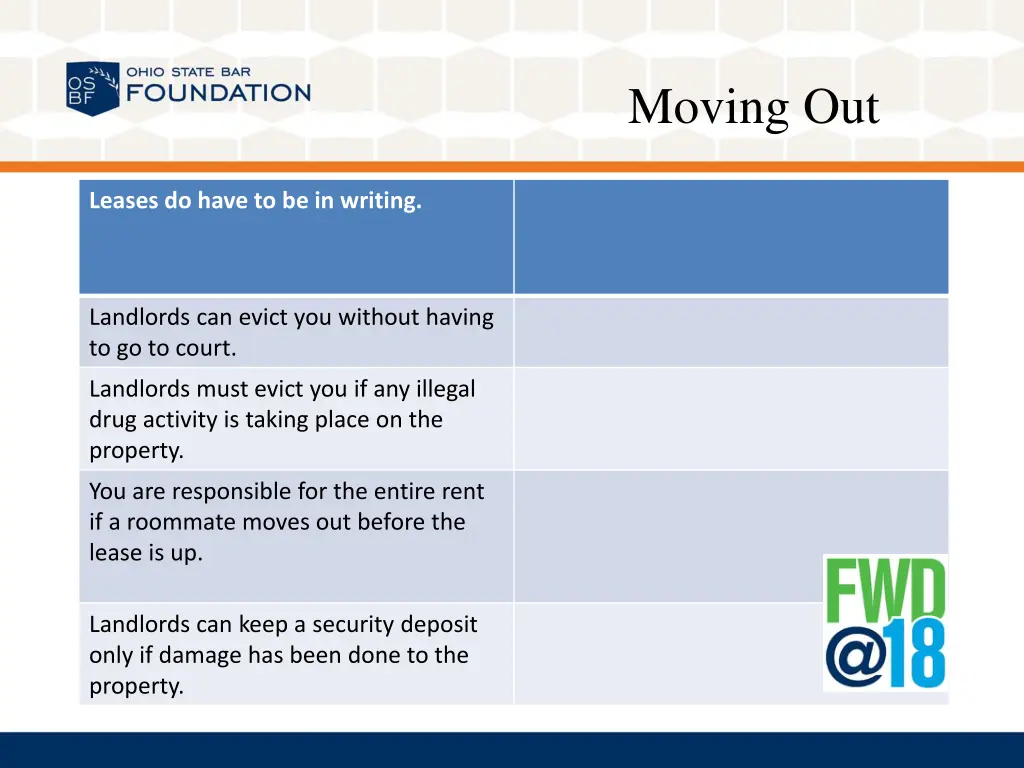 OSBF OHIO STATE BAR FOUNDATION

Moving Out

| Leases do have to be in writing. | |
|---|---|
| Landlords can evict you without having to go to court. | |
| Landlords must evict you if any illegal drug activity is taking place on the property. | |
| You are responsible for the entire rent if a roommate moves out before the lease is up. | |
| Landlords can keep a security deposit only if damage has been done to the property. | |

FWD @18